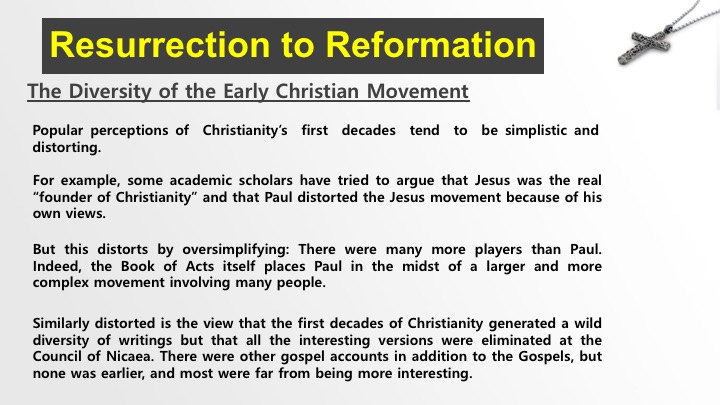 Resurrection to Reformation

The Diversity of the Early Christian Movement

Popular perceptions of Christianity's first decades tend to be simplistic and distorting.

For example, some academic scholars have tried to argue that Jesus was the real "founder of Christianity" and that Paul distorted the Jesus movement because of his own views.

But this distorts by oversimplifying: There were many more players than Paul. Indeed, the Book of Acts itself places Paul in the midst of a larger and more complex movement involving many people.

Similarly distorted is the view that the first decades of Christianity generated a wild diversity of writings but that all the interesting versions were eliminated at the Council of Nicaea. There were other gospel accounts in addition to the Gospels, but none was earlier, and most were far from being more interesting.